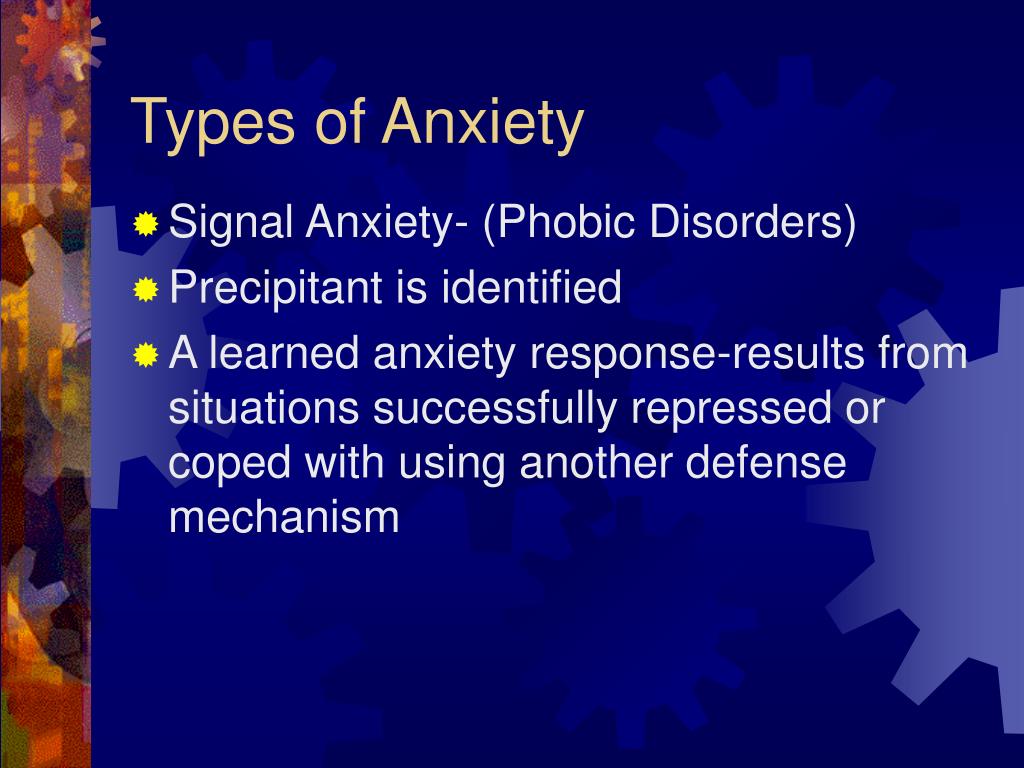 Types of Anxiety

Signal Anxiety- (Phobic Disorders)

Precipitant is identified

A learned anxiety response-results from situations successfully repressed or coped with using another defense mechanism